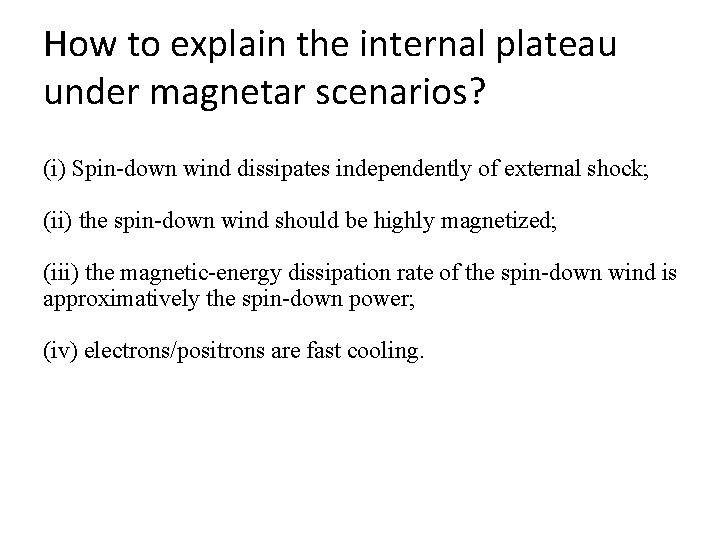 How to explain the internal plateau under magnetar scenarios?

(i) Spin-down wind dissipates independently of external shock;

(ii) the spin-down wind should be highly magnetized;

(iii) the magnetic-energy dissipation rate of the spin-down wind is approximatively the spin-down power;

(iv) electrons/positrons are fast cooling.